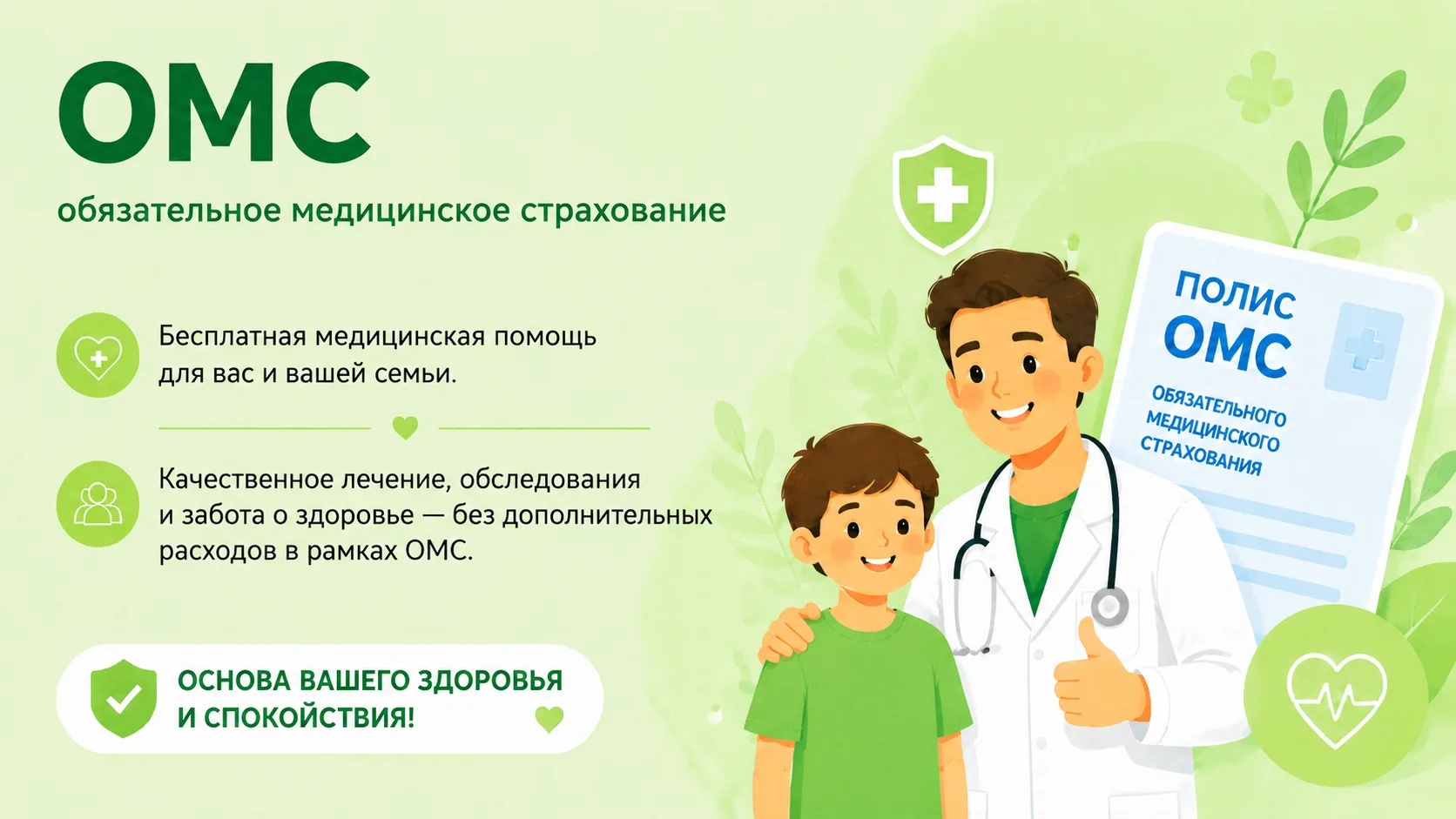 ОМС

обязательное медицинское страхование

Бесплатная медицинская помощь для вас и вашей семьи.

Качественное лечение, обследования и забота о здоровье — без дополнительных расходов в рамках ОМС.

ОСНОВА ВАШЕГО ЗДОРОВЬЯ И СПОКОЙСТВИЯ!

ПОЛИС ОМС

ОБЯЗАТЕЛЬНОГО МЕДИЦИНСКОГО СТРАХОВАНИЯ